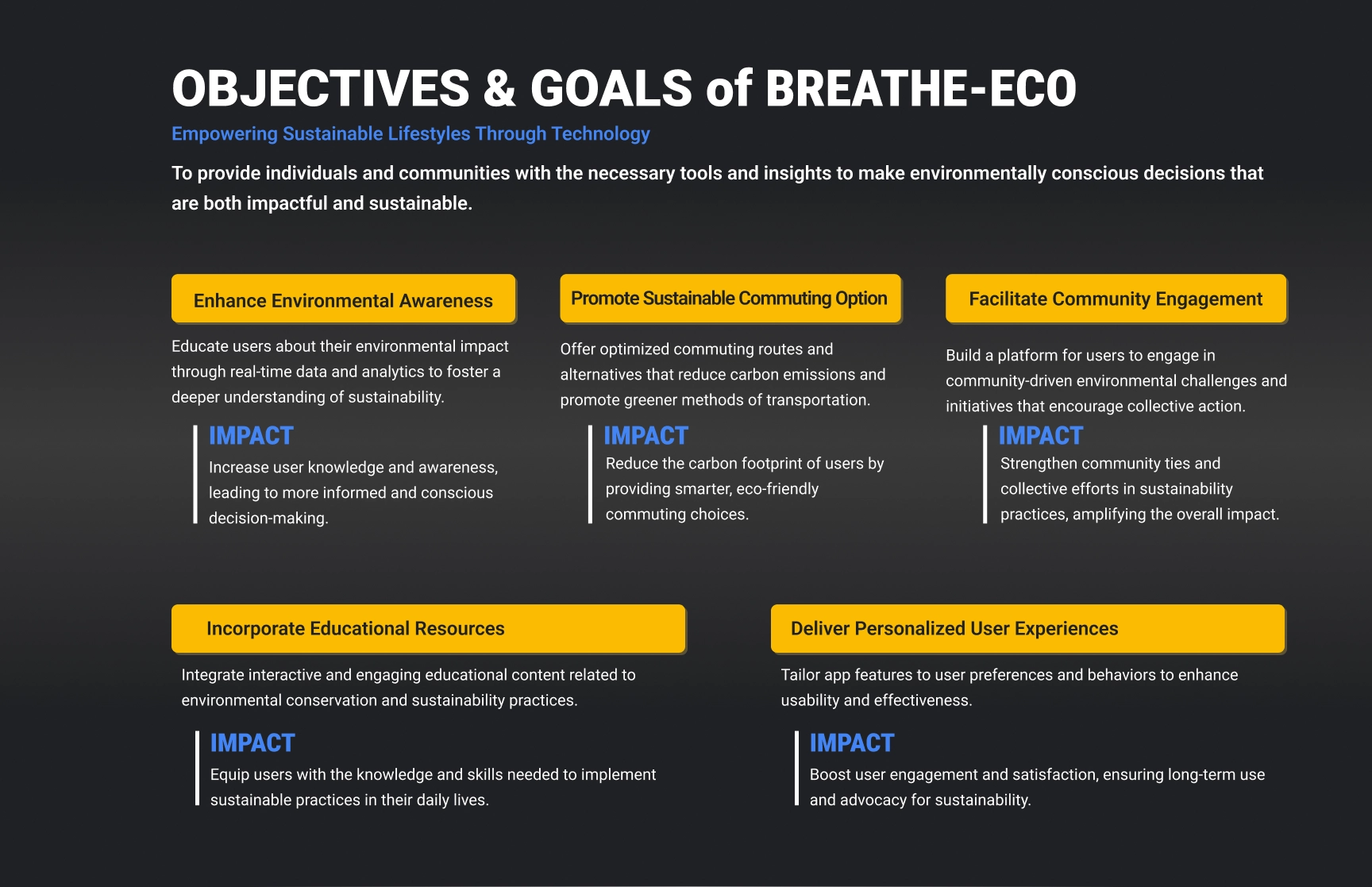 OBJECTIVES & GOALS of BREATHE-ECO

Empowering Sustainable Lifestyles Through Technology

To provide individuals and communities with the necessary tools and insights to make environmentally conscious decisions that are both impactful and sustainable.

Enhance Environmental Awareness

Educate users about their environmental impact through real-time data and analytics to foster a deeper understanding of sustainability.

IMPACT

Increase user knowledge and awareness, leading to more informed and conscious decision-making.

Promote Sustainable Commuting Option

Offer optimized commuting routes and alternatives that reduce carbon emissions and promote greener methods of transportation.

IMPACT

Reduce the carbon footprint of users by providing smarter, eco-friendly commuting choices.

Facilitate Community Engagement

Build a platform for users to engage in community-driven environmental challenges and initiatives that encourage collective action.

IMPACT

Strengthen community ties and collective efforts in sustainability practices, amplifying the overall impact.

Incorporate Educational Resources

Integrate interactive and engaging educational content related to environmental conservation and sustainability practices.

IMPACT

Equip users with the knowledge and skills needed to implement sustainable practices in their daily lives.

Deliver Personalized User Experiences

Tailor app features to user preferences and behaviors to enhance usability and effectiveness.

IMPACT

Boost user engagement and satisfaction, ensuring long-term use and advocacy for sustainability.